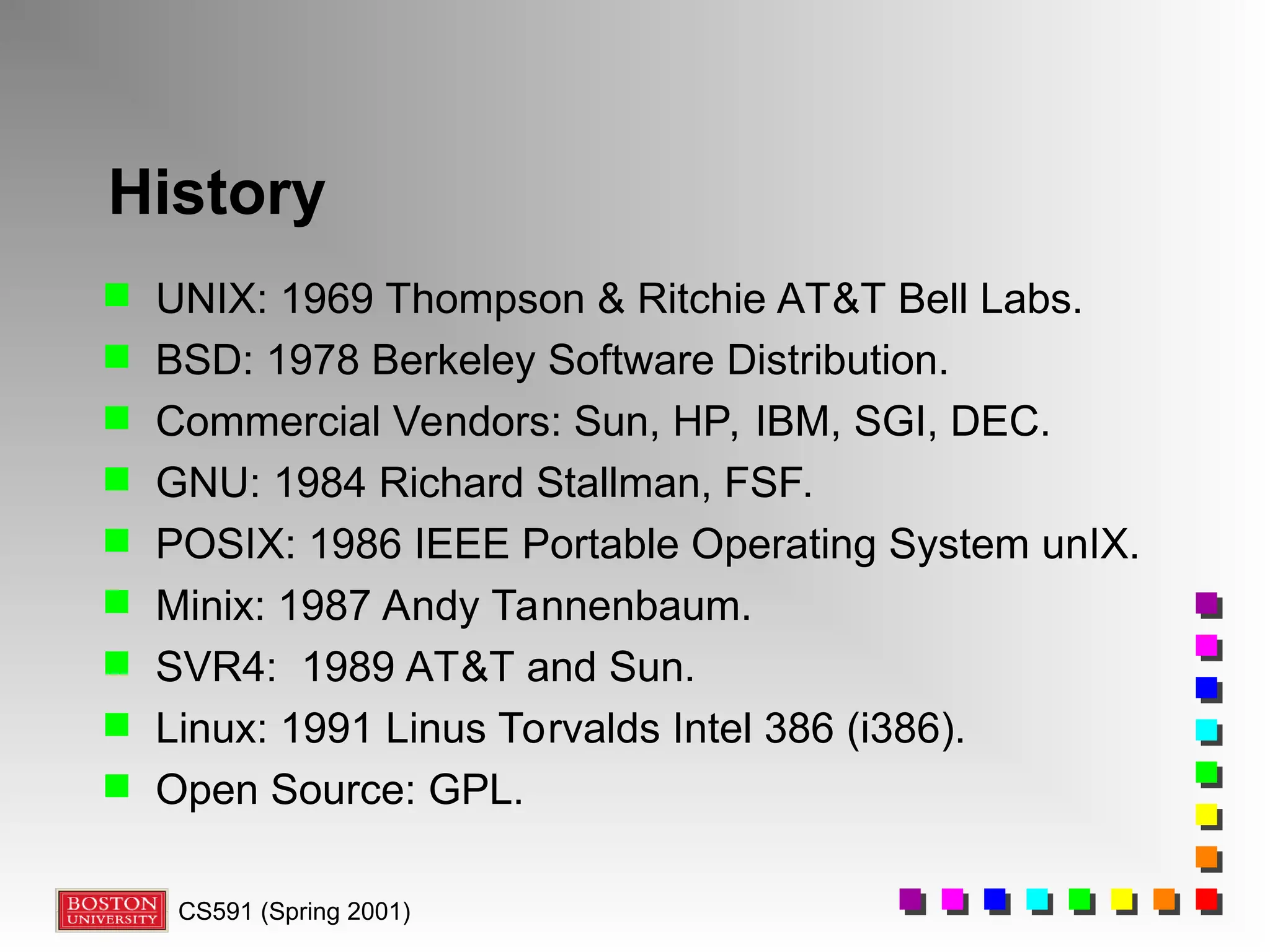 History

UNIX: 1969 Thompson & Ritchie AT&T Bell Labs.

BSD: 1978 Berkeley Software Distribution.

Commercial Vendors: Sun, HP, IBM, SGI, DEC.

GNU: 1984 Richard Stallman, FSF.

POSIX: 1986 IEEE Portable Operating System unIX.

Minix: 1987 Andy Tannenbaum.

SVR4: 1989 AT&T and Sun.

Linux: 1991 Linus Torvalds Intel 386 (i386).

Open Source: GPL.

BOSTON UNIVERSITY CS591 (Spring 2001)